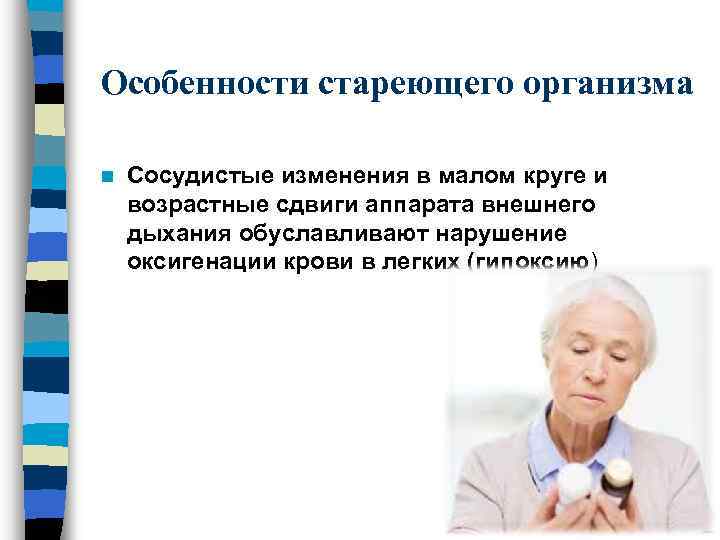 Особенности стареющего организма

Сосудистые изменения в малом круге и возрастные сдвиги аппарата внешнего дыхания обуславливают нарушение оксигенации крови в легких (гипоксию)